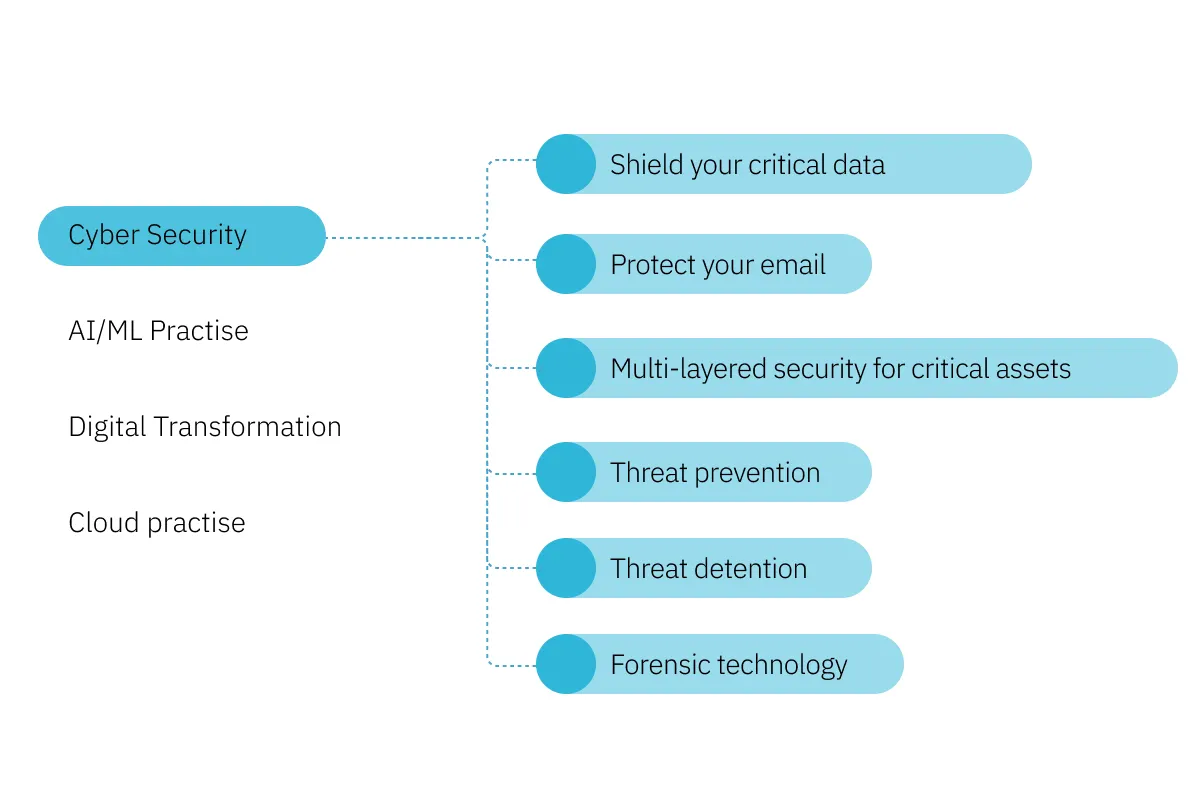 Cyber Security

AI/ML Practise

Digital Transformation

Cloud practise

Shield your critical data

Protect your email

Multi-layered security for critical assets

Threat prevention

Threat detention

Forensic technology